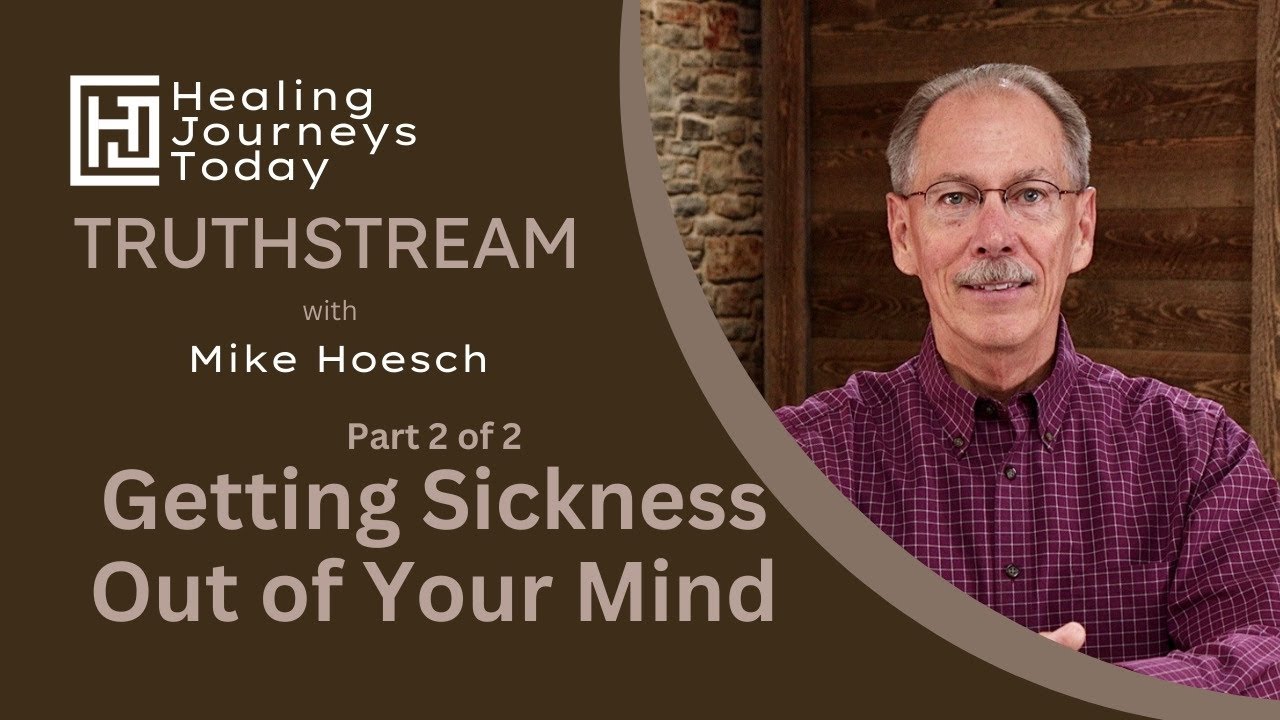 HJ Healing Journeys Today

TRUTHSTREAM

with

Mike Hoesch

Part 2 of 2

Getting Sickness Out of Your Mind